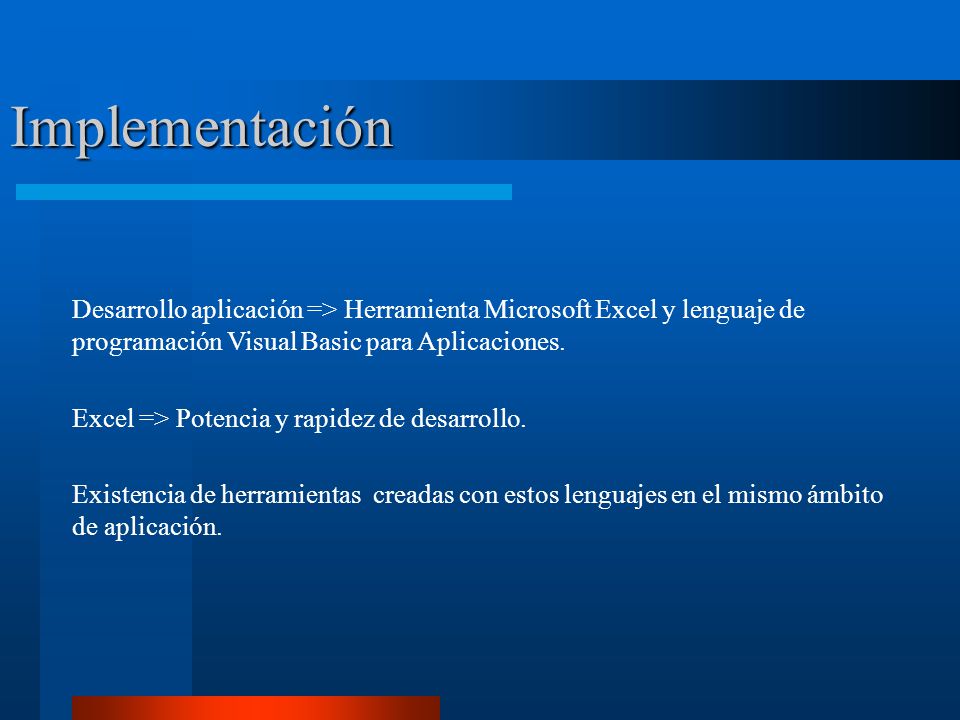 Implementación

Desarrollo aplicación => Herramienta Microsoft Excel y lenguaje de programación Visual Basic para Aplicaciones.

Excel => Potencia y rapidez de desarrollo.

Existencia de herramientas creadas con estos lenguajes en el mismo ámbito de aplicación.